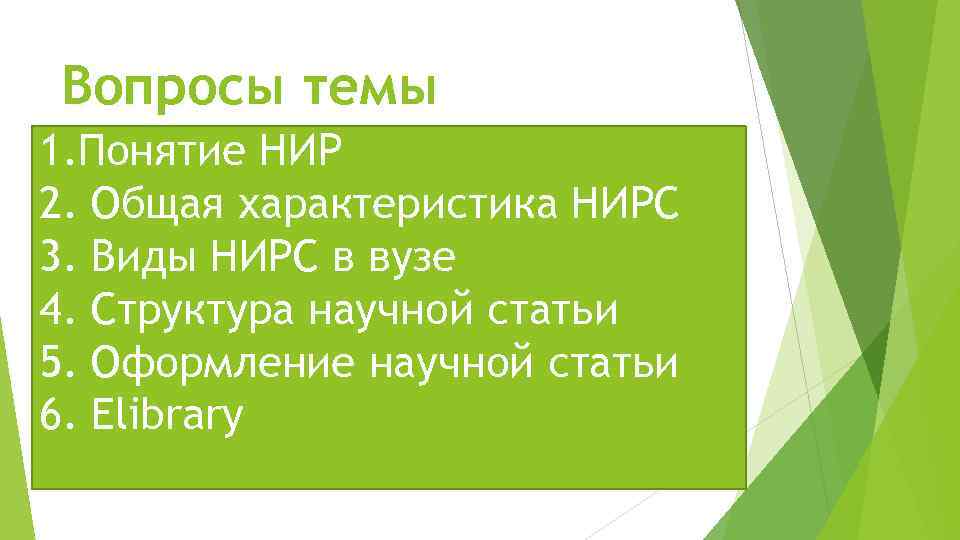 Вопросы темы

1.Понятие НИР
2. Общая характеристика НИРС
3. Виды НИРС в вузе
4. Структура научной статьи
5. Оформление научной статьи
6. Elibrary